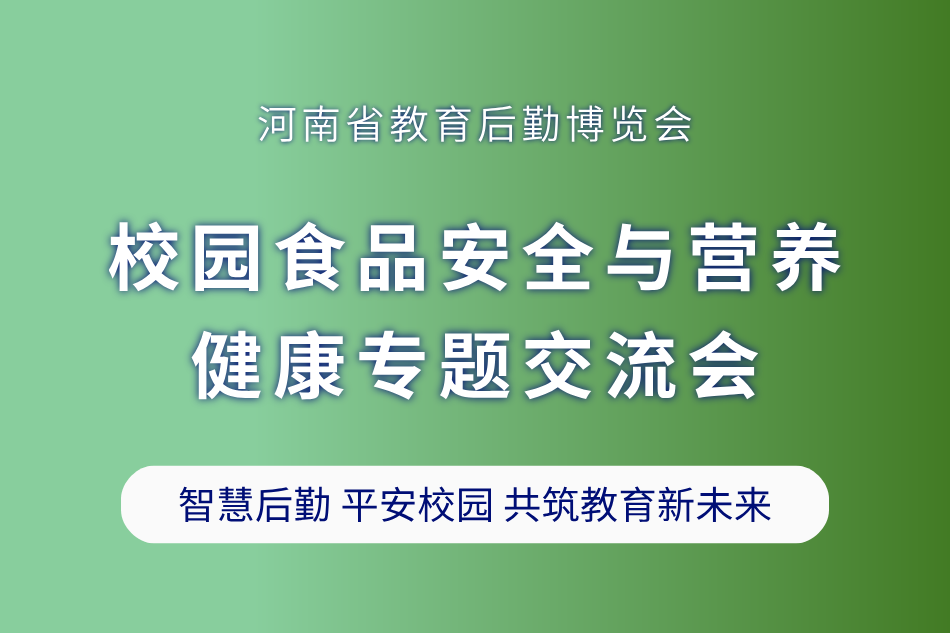 河南省教育后勤博览会

校园食品安全与营养健康专题交流会

智慧后勤 平安校园 共筑教育新未来